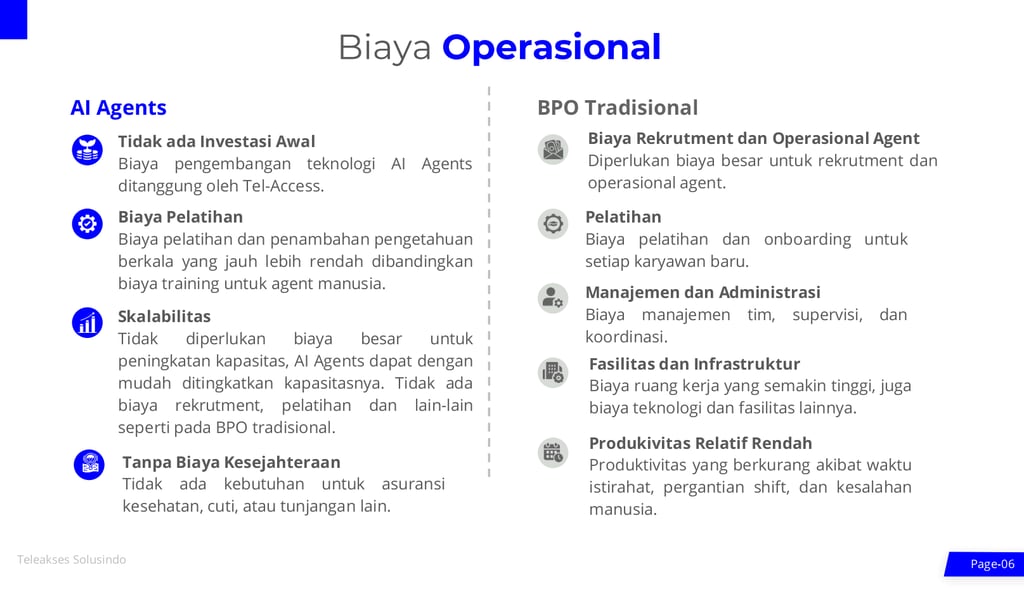 Biaya Operasional

AI Agents

Tidak ada Investasi Awal
Biaya pengembangan teknologi AI Agents ditanggung oleh Tel-Access.

Biaya Pelatihan
Biaya pelatihan dan penambahan pengetahuan berkala yang jauh lebih rendah dibandingkan biaya training untuk agent manusia.

Skalabilitas
Tidak diperlukan biaya besar untuk peningkatan kapasitas, AI Agents dapat dengan mudah ditingkatkan kapasitasnya. Tidak ada biaya rekrutment, pelatihan dan lain-lain seperti pada BPO tradisional.

Tanpa Biaya Kesejahteraan
Tidak ada kebutuhan untuk asuransi kesehatan, cuti, atau tunjangan lain.

BPO Tradisional

Biaya Rekrutment dan Operasional Agent
Diperlukan biaya besar untuk rekrutment dan operasional agent.

Pelatihan
Biaya pelatihan dan onboarding untuk setiap karyawan baru.

Manajemen dan Administrasi
Biaya manajemen tim, supervisi, dan koordinasi.

Fasilitas dan Infrastruktur
Biaya ruang kerja yang semakin tinggi, juga biaya teknologi dan fasilitas lainnya.

Produkivitas Relatif Rendah
Produktivitas yang berkurang akibat waktu istirahat, pergantian shift, dan kesalahan manusia.

Teleakses Solusindo

Page-06